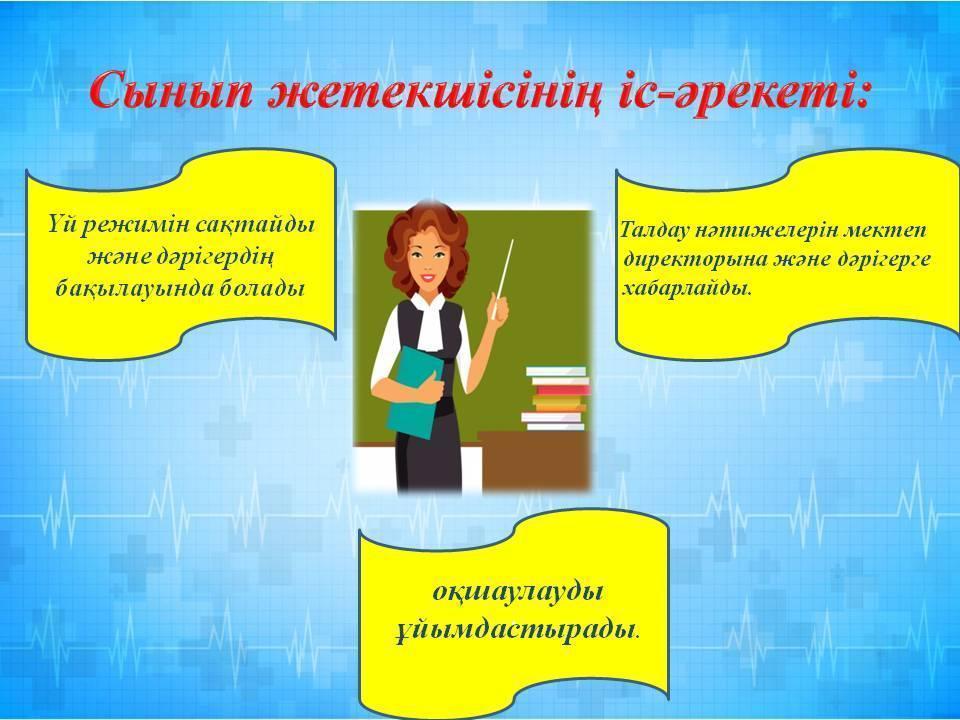 Сынып жетекшісінің іс-әрекеті:

Үй режимін сақтайды және дәрігердің бақылауында болады

Талдау нәтижелерін мектеп директорына және дәрігерге хабарлайды.

оқшаулауды ұйымдастырады.